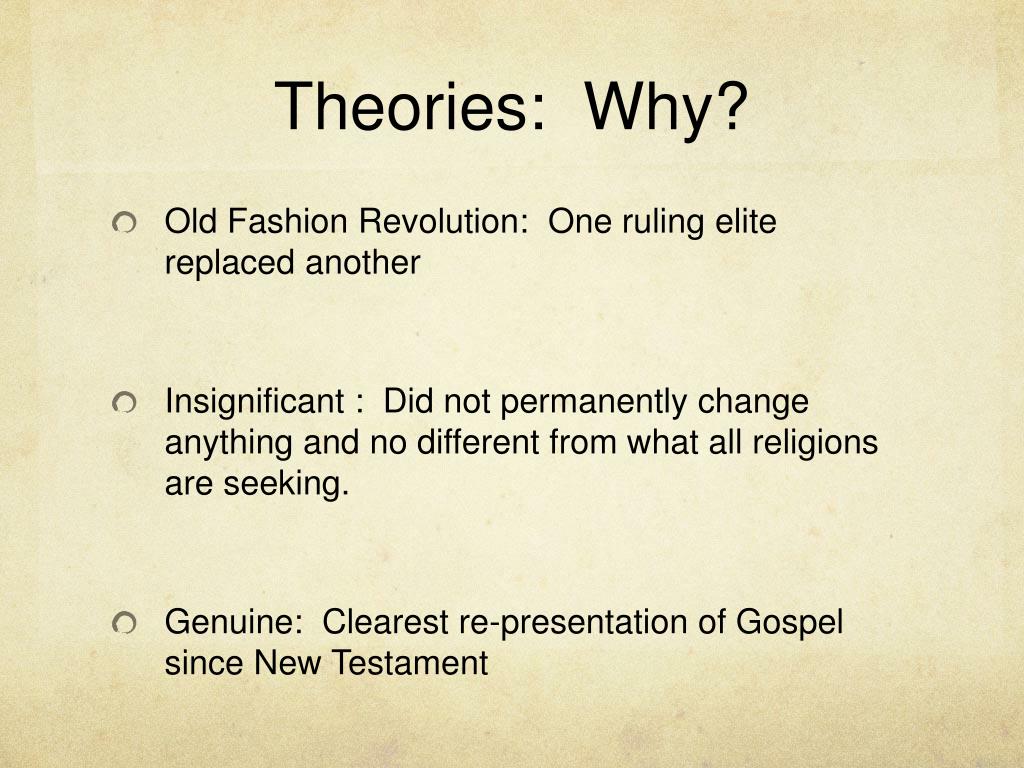 Theories:  Why?

Old Fashion Revolution:  One ruling elite replaced another

Insignificant :  Did not permanently change anything and no different from what all religions are seeking.

Genuine:  Clearest re-presentation of Gospel since New Testament